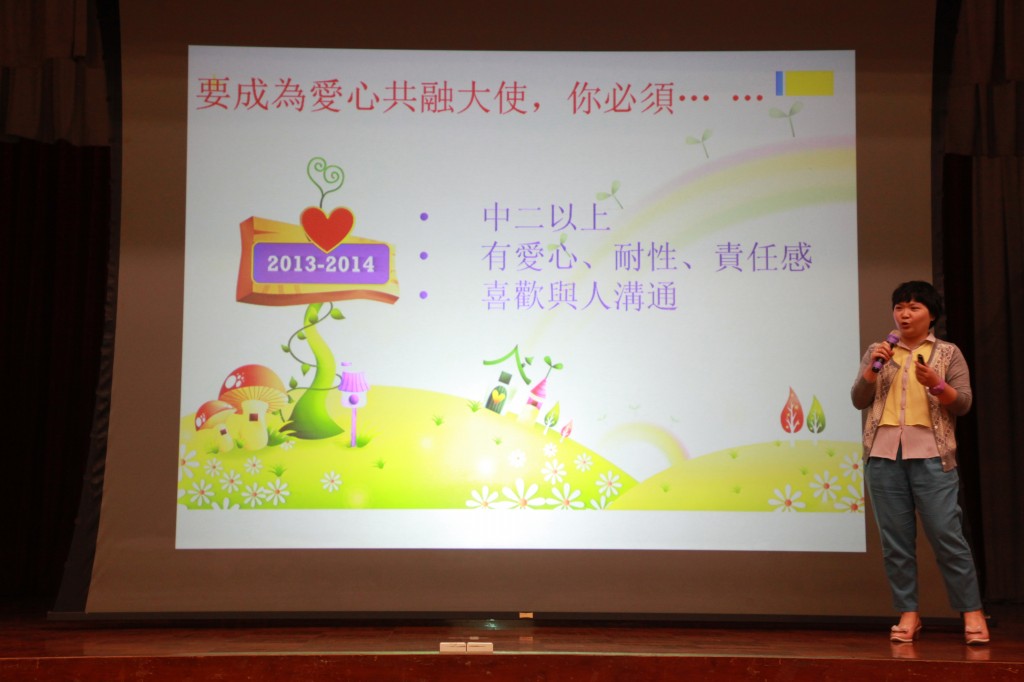 要成為愛心共融大使，你必須… …

2013-2014

• 中二以上
• 有愛心、耐性、責任感
• 喜歡與人溝通